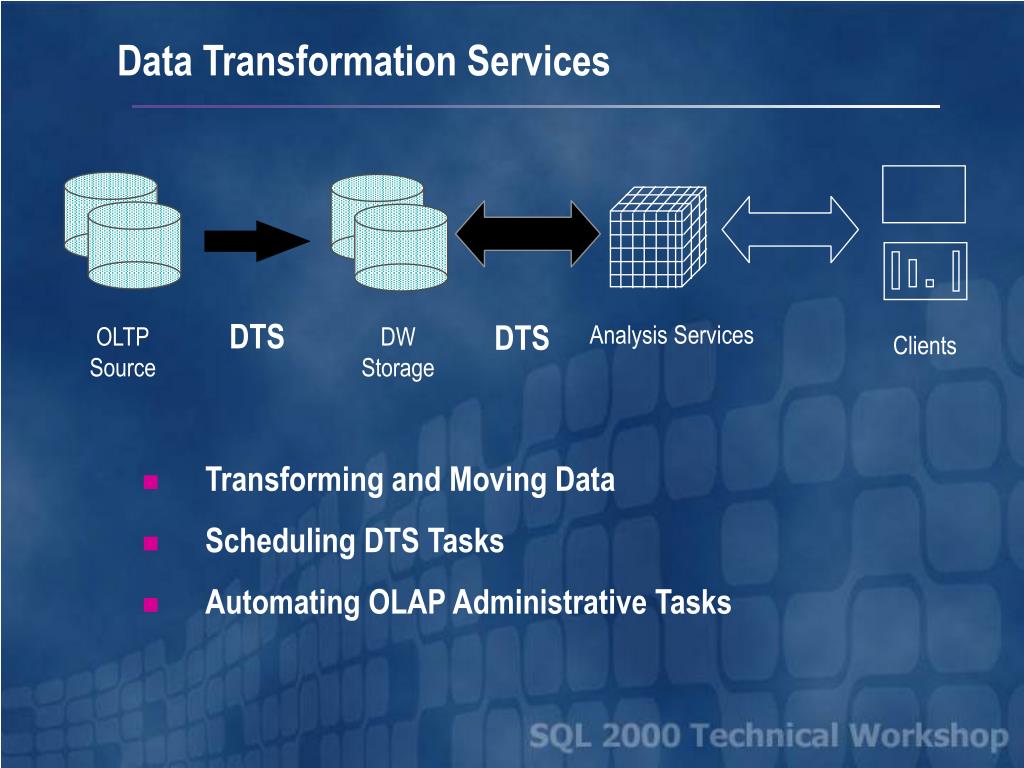 Data Transformation Services

OLTP Source

DTS

DW Storage

DTS

Analysis Services

Clients

Transforming and Moving Data

Scheduling DTS Tasks

Automating OLAP Administrative Tasks

SQL 2000 Technical Workshop